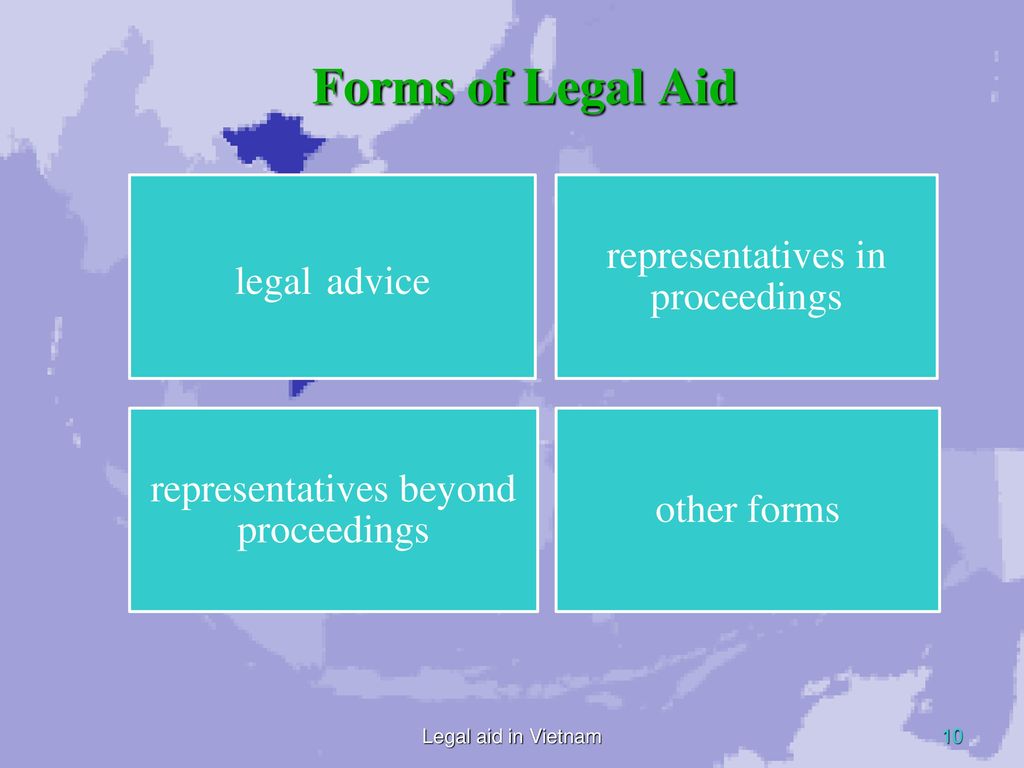 Forms of Legal Aid

legal advice

representatives in proceedings

representatives beyond proceedings

other forms

Legal aid in Vietnam

10